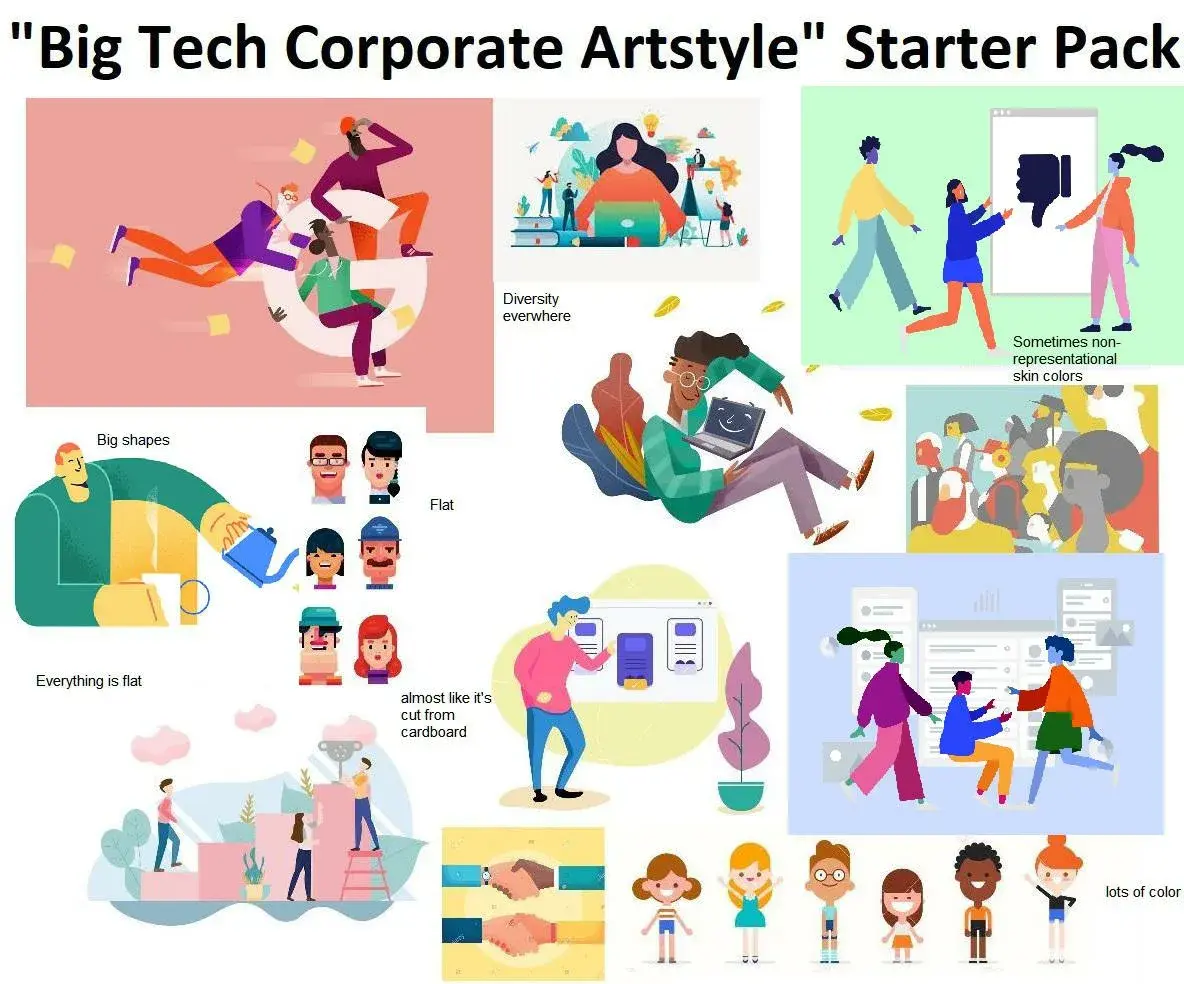 "Big Tech Corporate Artstyle" Starter Pack

Diversity everwhere

Sometimes non-representational skin colors

Big shapes

Flat

Everything is flat

almost like it's cut from cardboard

lots of color